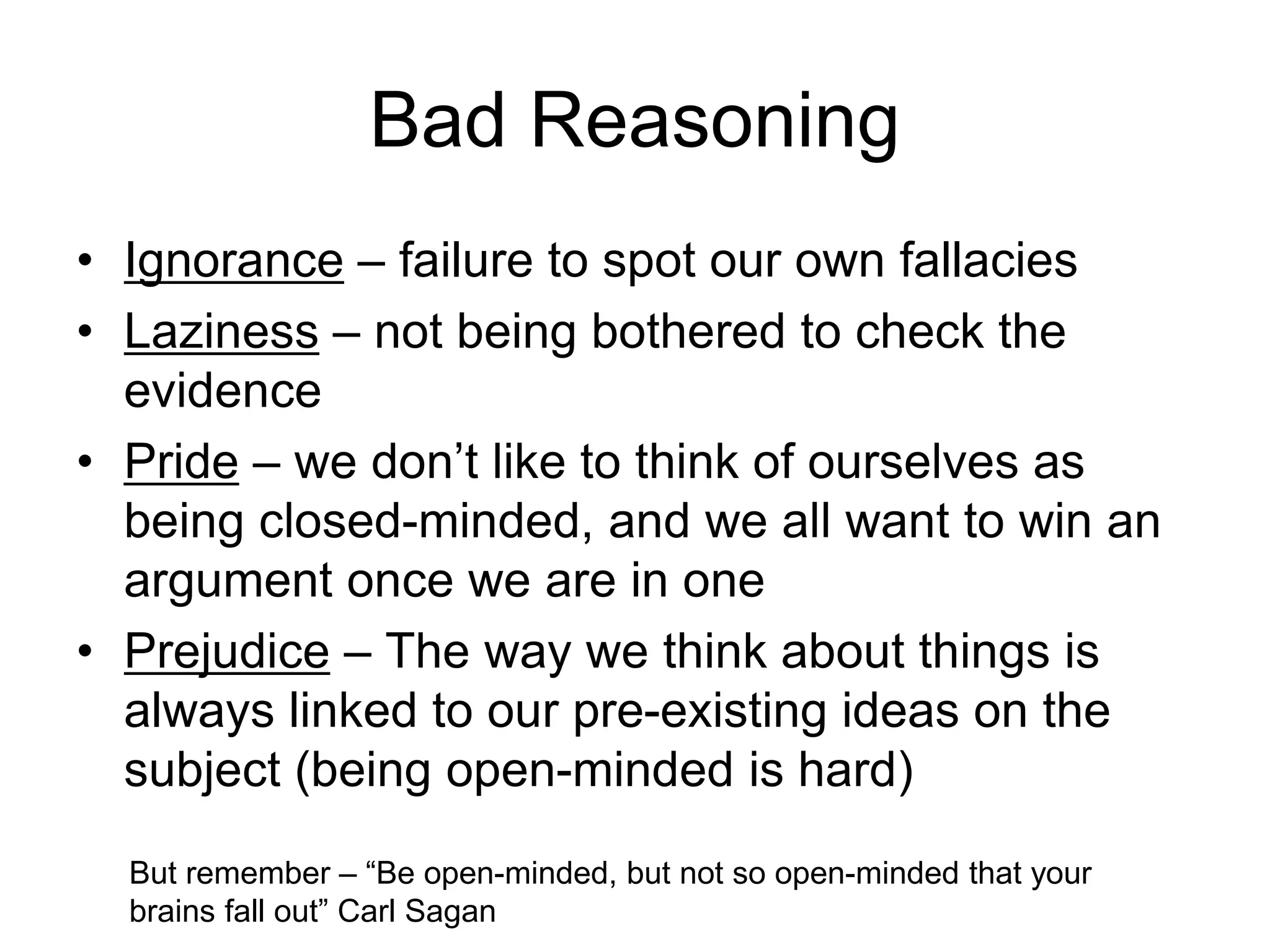 Bad Reasoning

• Ignorance – failure to spot our own fallacies
• Laziness – not being bothered to check the evidence
• Pride – we don’t like to think of ourselves as being closed-minded, and we all want to win an argument once we are in one
• Prejudice – The way we think about things is always linked to our pre-existing ideas on the subject (being open-minded is hard)

But remember – “Be open-minded, but not so open-minded that your brains fall out” Carl Sagan